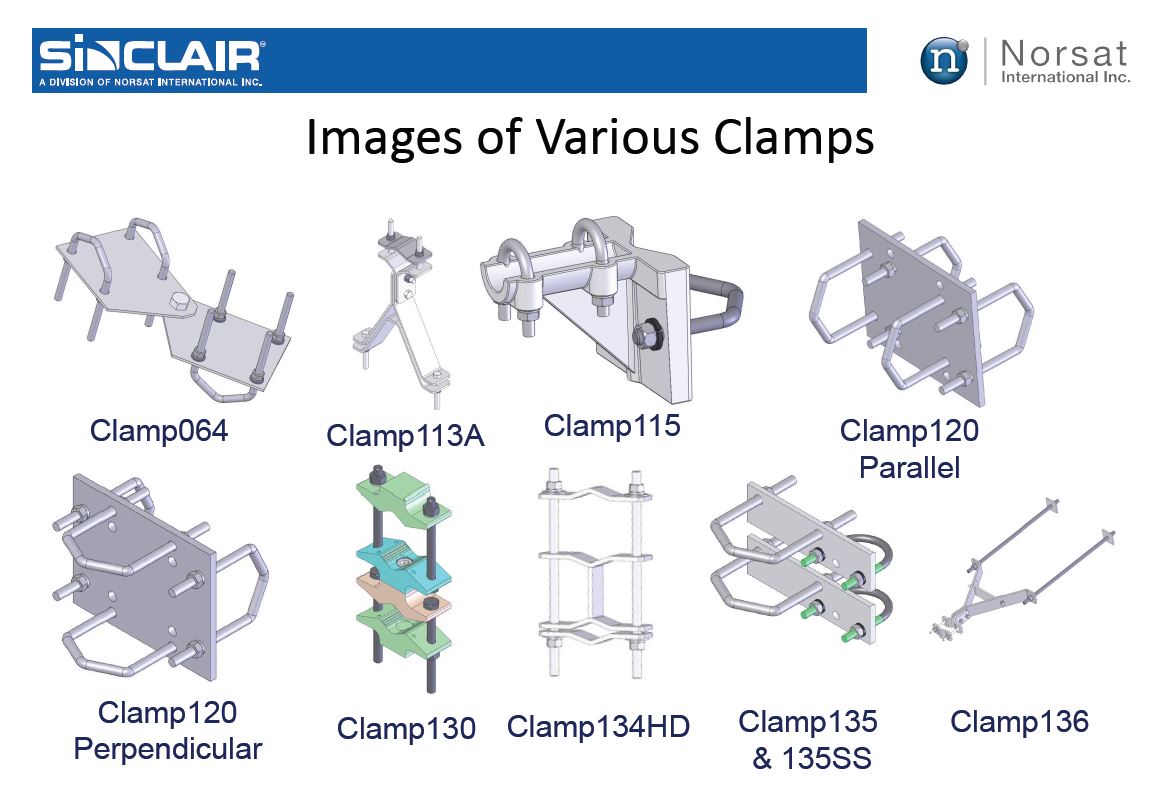 SINCLAIR®
A DIVISION OF NORSAT INTERNATIONAL INC.

n Norsat International Inc.

Images of Various Clamps

Clamp064

Clamp113A

Clamp115

Clamp120 Parallel

Clamp120 Perpendicular

Clamp130

Clamp134HD

Clamp135 & 135SS

Clamp136